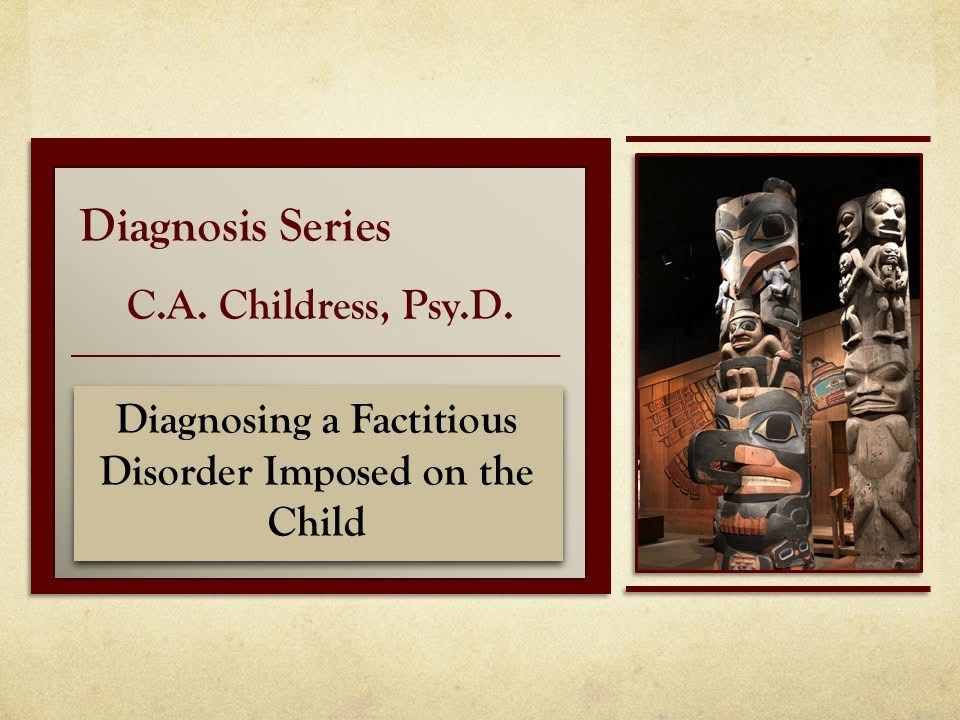 Diagnosis Series

C.A. Childress, Psy.D.

Diagnosing a Factitious Disorder Imposed on the Child